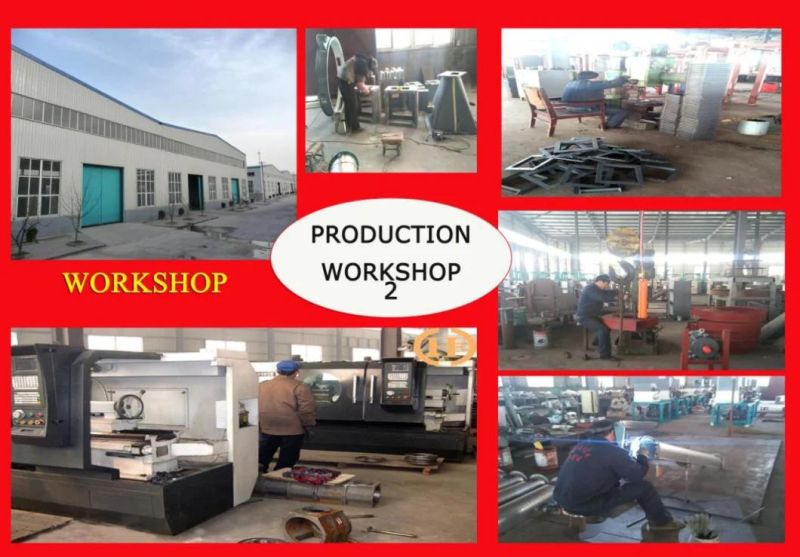 WORKSHOP

PRODUCTION WORKSHOP 2